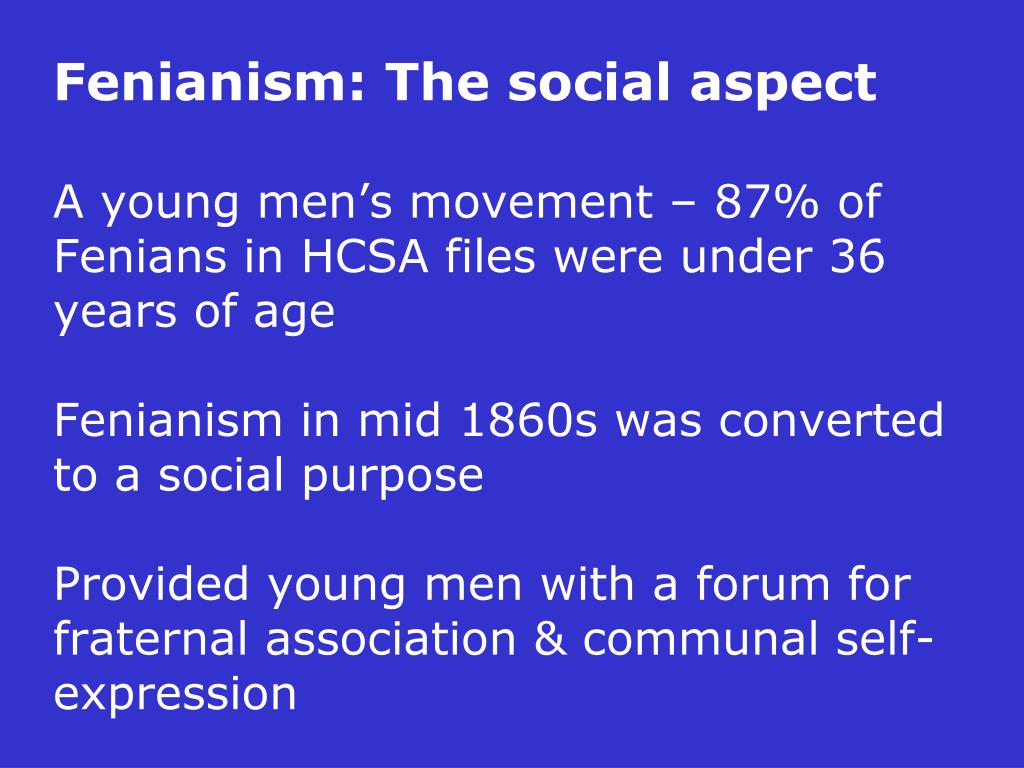 Fenianism: The social aspect

A young men’s movement – 87% of Fenians in HCSA files were under 36 years of age

Fenianism in mid 1860s was converted to a social purpose

Provided young men with a forum for fraternal association & communal self-expression